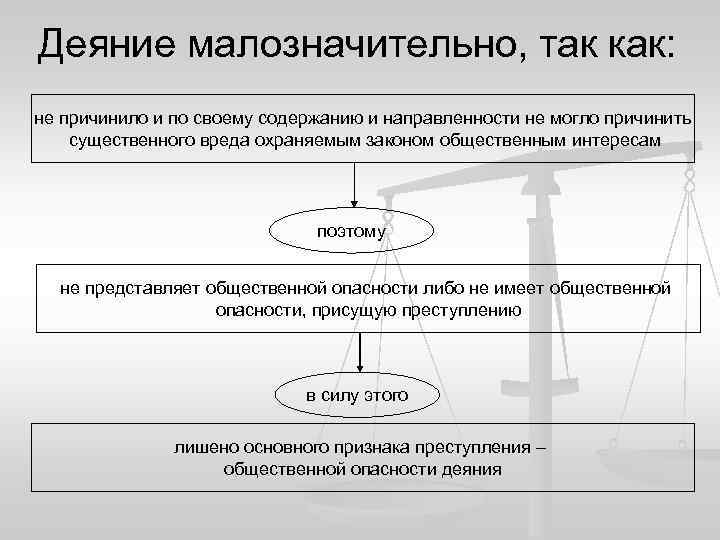 Деяние малозначительно, так как:

не причинило и по своему содержанию и направленности не могло причинить существенного вреда охраняемым законом общественным интересам

поэтому

не представляет общественной опасности либо не имеет общественной опасности, присущую преступлению

в силу этого

лишено основного признака преступления – общественной опасности деяния